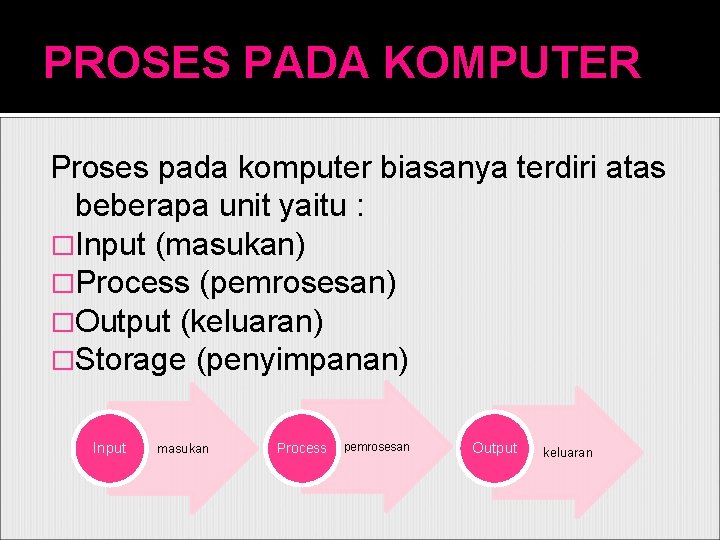 PROSES PADA KOMPUTER

Proses pada komputer biasanya terdiri atas beberapa unit yaitu :
□Input (masukan)
□Process (pemrosesan)
□Output (keluaran)
□Storage (penyimpanan)

Input masukan
Process pemrosesan
Output keluaran